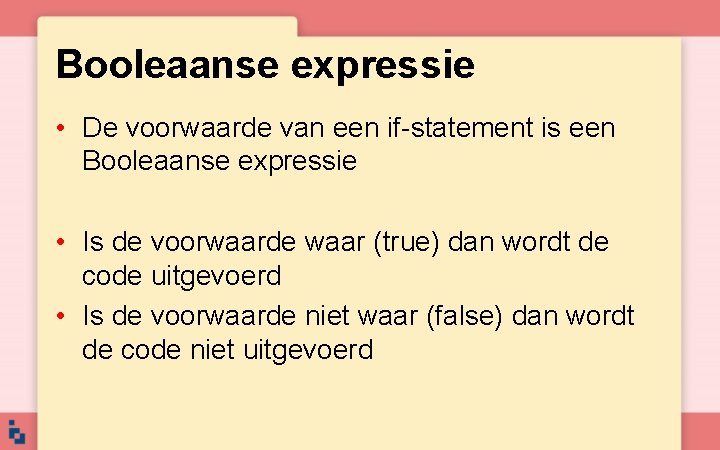 Booleaanse expressie

• De voorwaarde van een if-statement is een Booleaanse expressie

• Is de voorwaarde waar (true) dan wordt de code uitgevoerd
• Is de voorwaarde niet waar (false) dan wordt de code niet uitgevoerd